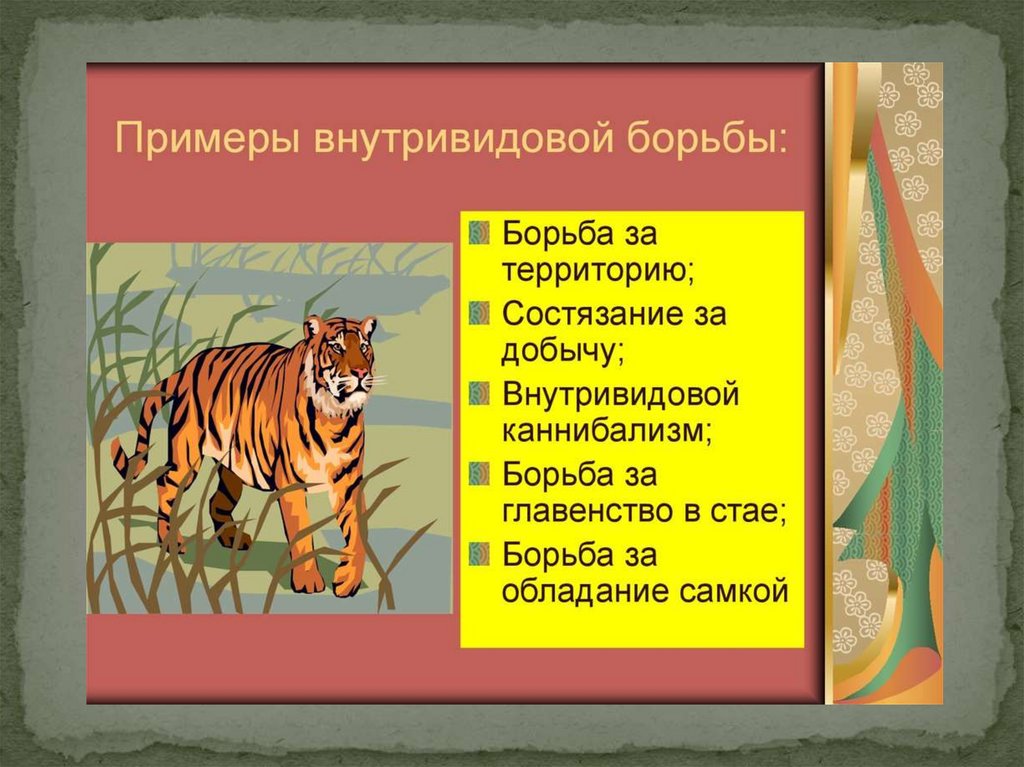 Примеры внутривидовой борьбы:

Борьба за территорию;
Состязание за добычу;
Внутривидовой каннибализм;
Борьба за главенство в стае;
Борьба за обладание самкой